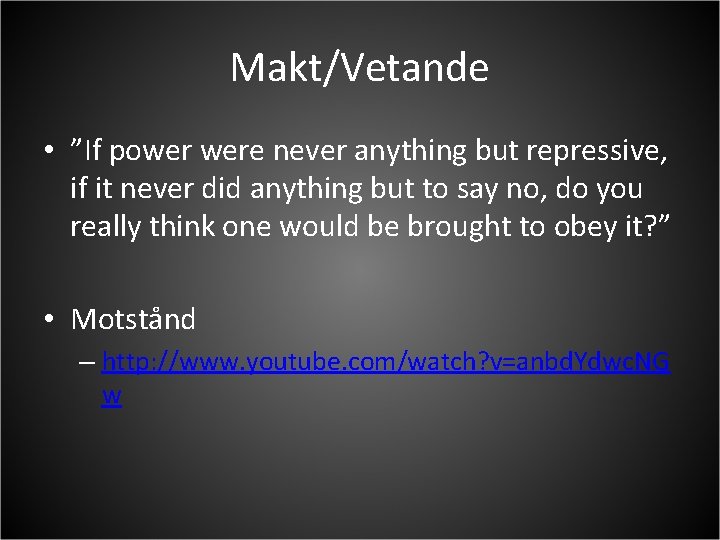 Makt/Vetande

• ”If power were never anything but repressive, if it never did anything but to say no, do you really think one would be brought to obey it?”

• Motstånd

– http://www.youtube.com/watch?v=anbdYdwcNGw